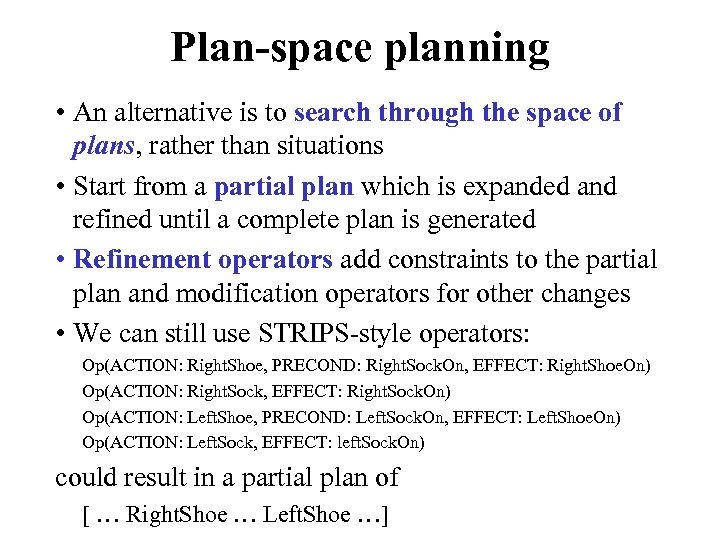 Plan-space planning

• An alternative is to search through the space of plans, rather than situations

• Start from a partial plan which is expanded and refined until a complete plan is generated

• Refinement operators add constraints to the partial plan and modification operators for other changes

• We can still use STRIPS-style operators:

Op(ACTION: RightShoe, PRECOND: RightSockOn, EFFECT: RightShoeOn)
Op(ACTION: RightSock, EFFECT: RightSockOn)
Op(ACTION: LeftShoe, PRECOND: LeftSockOn, EFFECT: LeftShoeOn)
Op(ACTION: LeftSock, EFFECT: leftSockOn)

could result in a partial plan of

[ … RightShoe … LeftShoe …]